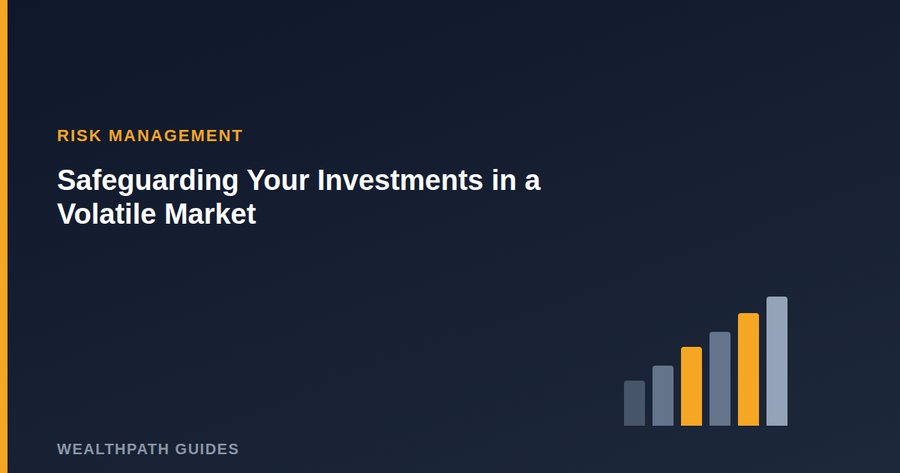 RISK MANAGEMENT

Safeguarding Your Investments in a Volatile Market

WEALTHPATH GUIDES